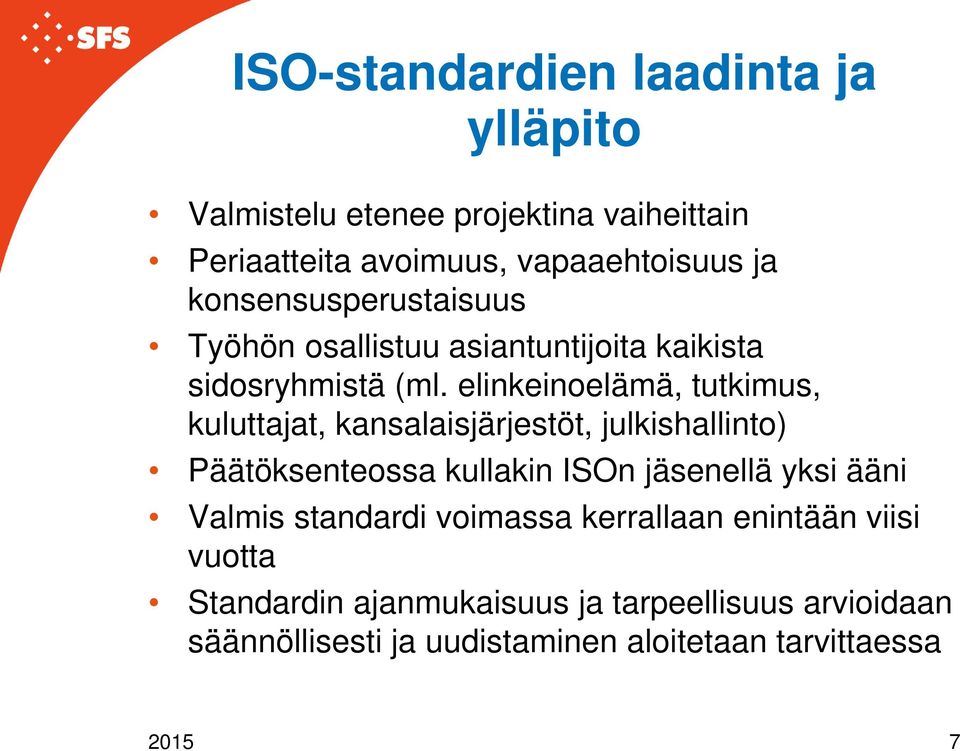 SFS

ISO-standardien laadinta ja ylläpito

• Valmistelu etenee projektina vaiheittain
• Periaatteita avoimuus, vapaaehtoisuus ja konsensusperustaisuus
• Työhön osallistuu asiantuntijoita kaikista sidosryhmistä (ml. elinkeinoelämä, tutkimus, kuluttajat, kansalaisjärjestöt, julkishallinto)
• Päätöksenteossa kullakin ISOn jäsenellä yksi ääni
• Valmis standardi voimassa kerrallaan enintään viisi vuotta
• Standardin ajanmukaisuus ja tarpeellisuus arvioidaan säännöllisesti ja uudistaminen aloitetaan tarvittaessa

2015

7